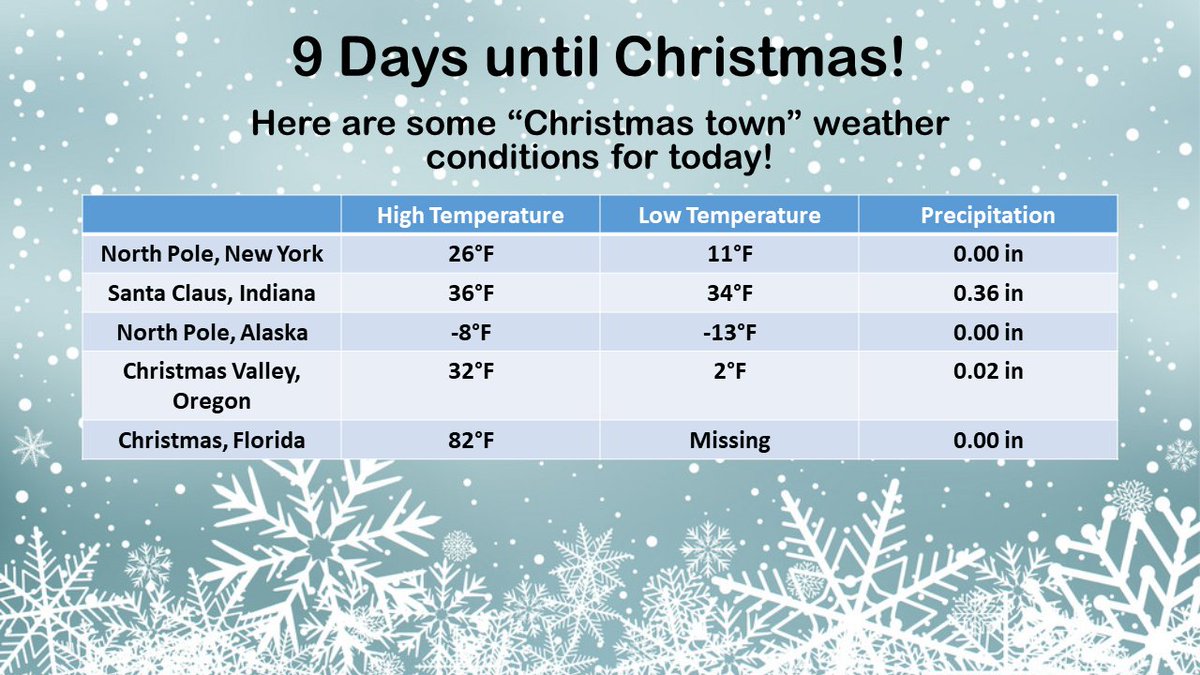 9 Days until Christmas!

Here are some “Christmas town” weather conditions for today!

| | High Temperature | Low Temperature | Precipitation |
|---|---|---|---|
| North Pole, New York | 26°F | 11°F | 0.00 in |
| Santa Claus, Indiana | 36°F | 34°F | 0.36 in |
| North Pole, Alaska | -8°F | -13°F | 0.00 in |
| Christmas Valley, Oregon | 32°F | 2°F | 0.02 in |
| Christmas, Florida | 82°F | Missing | 0.00 in |